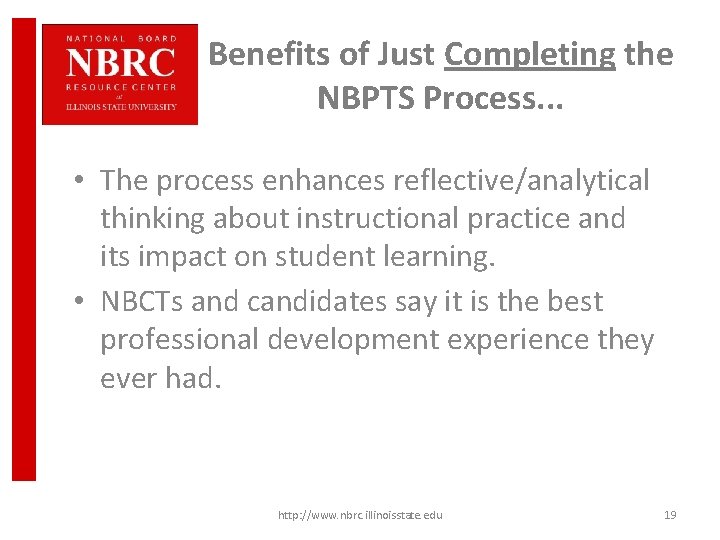 NATIONAL BOARD
NBRC
RESOURCE CENTER
at
ILLINOIS STATE UNIVERSITY

Benefits of Just Completing the NBPTS Process...

• The process enhances reflective/analytical thinking about instructional practice and its impact on student learning.
• NBCTs and candidates say it is the best professional development experience they ever had.

http://www.nbrc.illinoisstate.edu

19